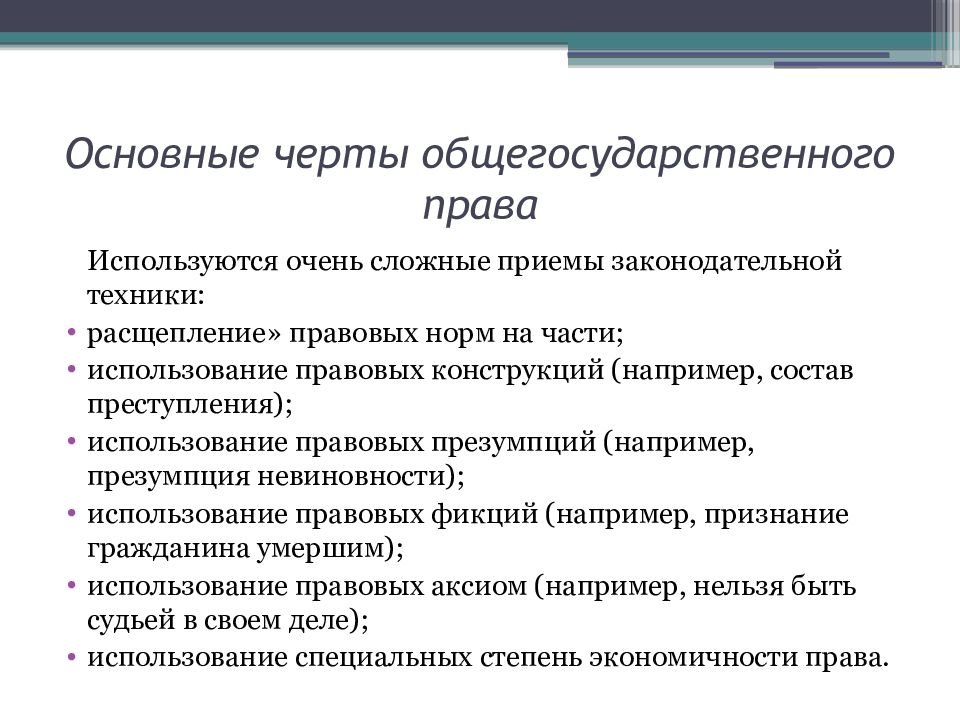 Основные черты общегосударственного права

Используются очень сложные приемы законодательной техники:

• расщепление» правовых норм на части;
• использование правовых конструкций (например, состав преступления);
• использование правовых презумпций (например, презумпция невиновности);
• использование правовых фикций (например, признание гражданина умершим);
• использование правовых аксиом (например, нельзя быть судьей в своем деле);
• использование специальных степень экономичности права.